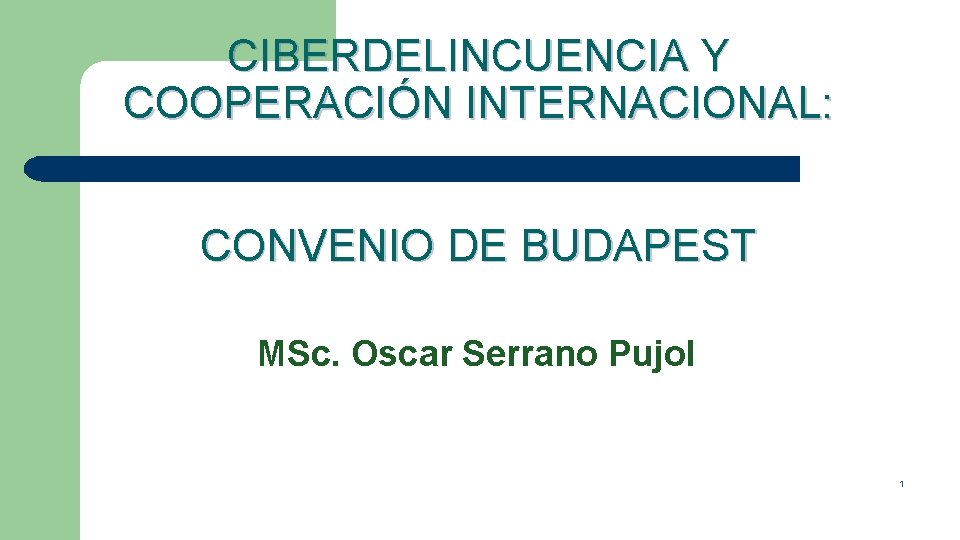 CIBERDELINCUENCIA Y COOPERACIÓN INTERNACIONAL:

CONVENIO DE BUDAPEST

MSc. Oscar Serrano Pujol

1